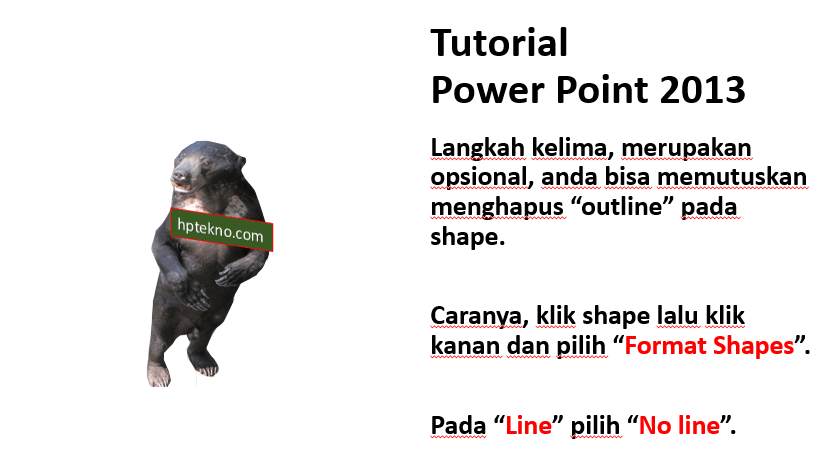 hptekno.com

Tutorial
Power Point 2013

Langkah kelima, merupakan opsional, anda bisa memutuskan menghapus “outline” pada shape.

Caranya, klik shape lalu klik kanan dan pilih “Format Shapes”.

Pada “Line” pilih “No line”.